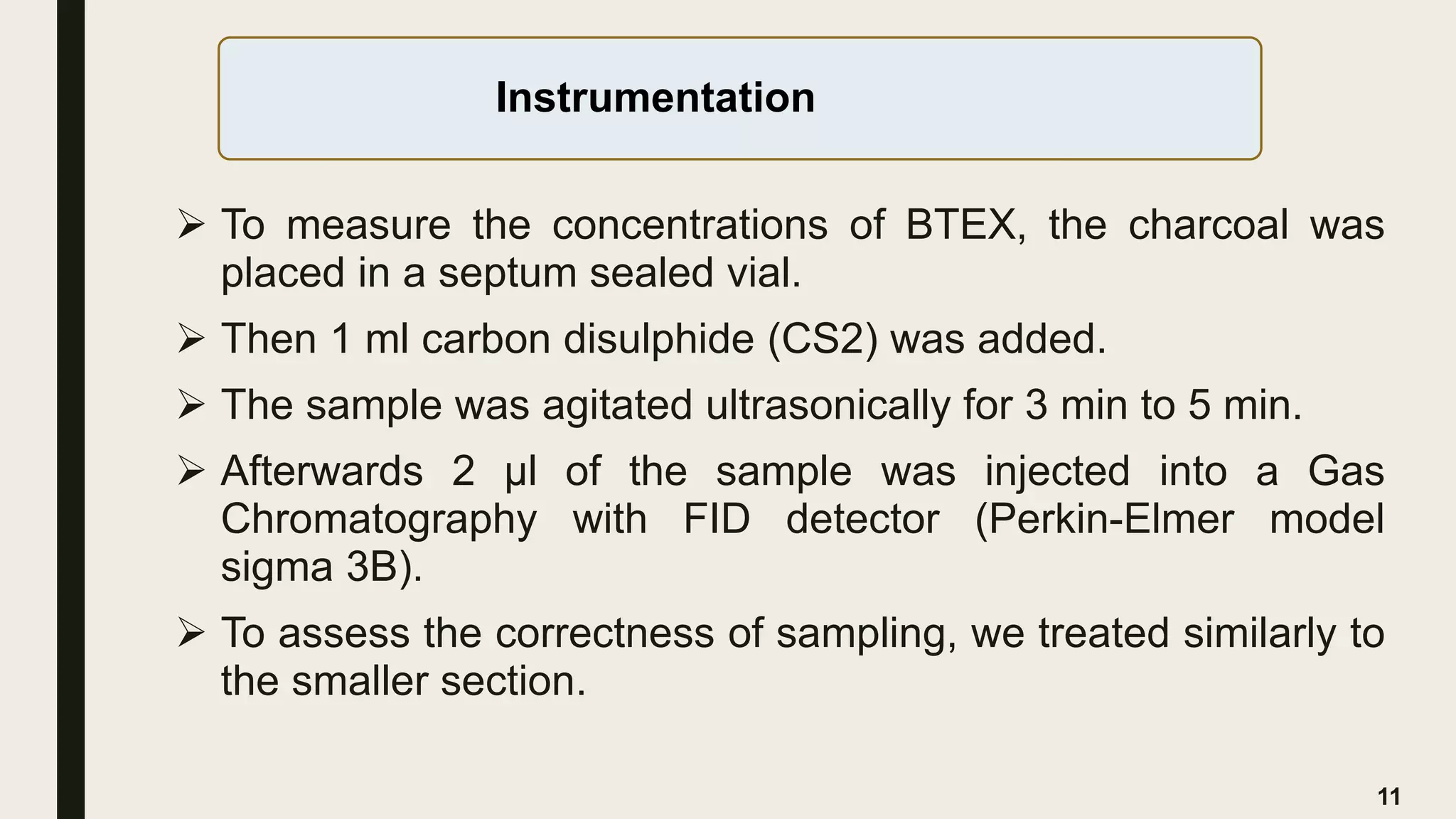 Instrumentation

➢ To measure the concentrations of BTEX, the charcoal was placed in a septum sealed vial.

➢ Then 1 ml carbon disulphide (CS2) was added.

➢ The sample was agitated ultrasonically for 3 min to 5 min.

➢ Afterwards 2 µl of the sample was injected into a Gas Chromatography with FID detector (Perkin-Elmer model sigma 3B).

➢ To assess the correctness of sampling, we treated similarly to the smaller section.

11